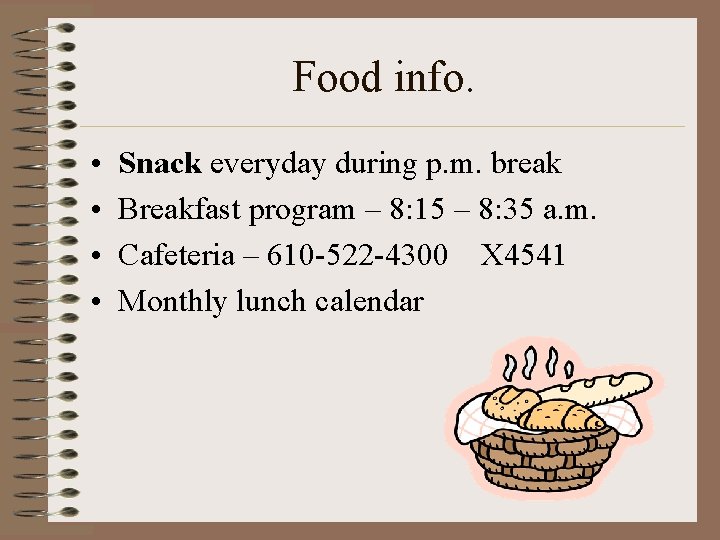 Food info.

• Snack everyday during p.m. break
• Breakfast program – 8:15 – 8:35 a.m.
• Cafeteria – 610-522-4300 X4541
• Monthly lunch calendar